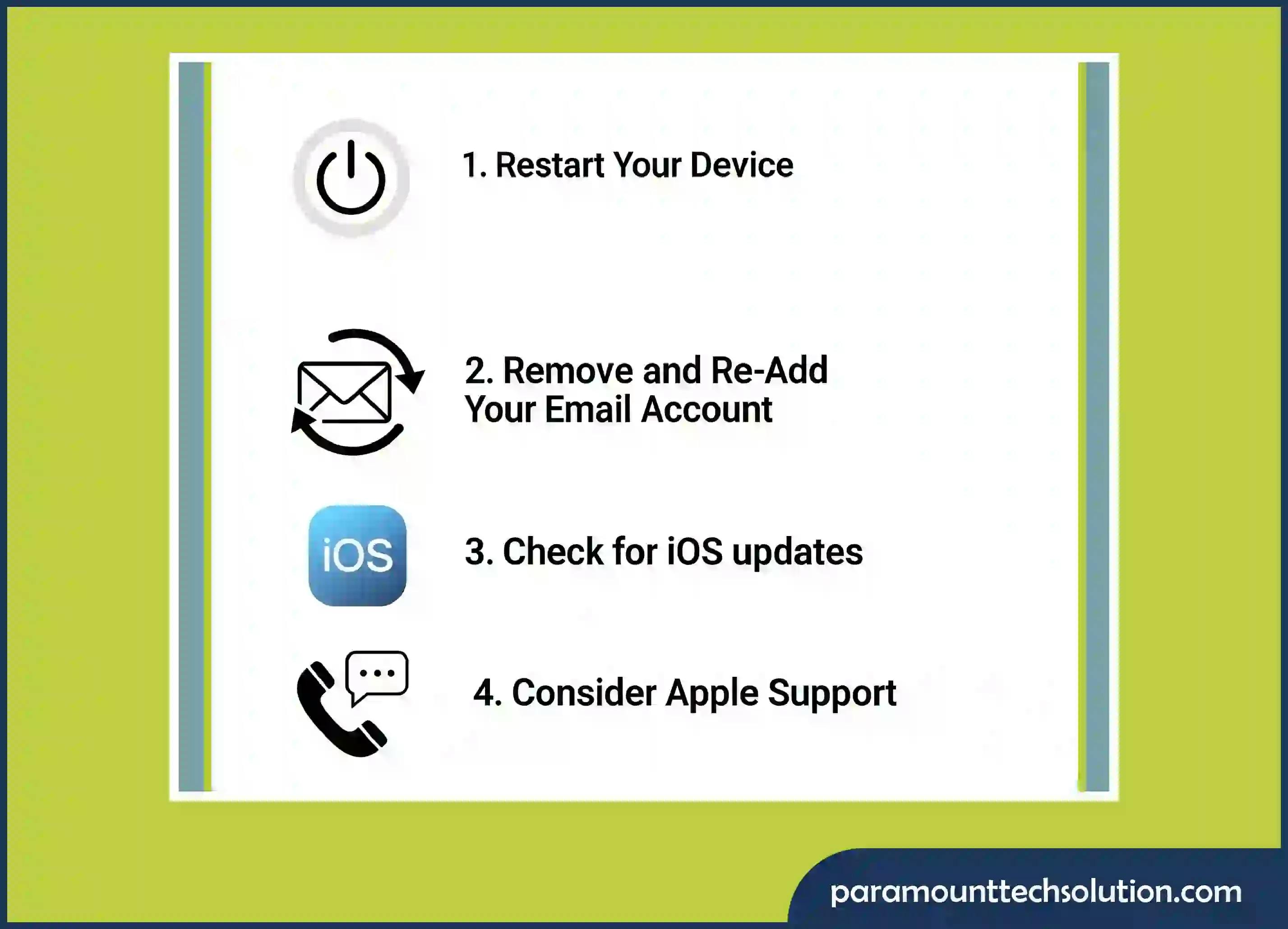 1. Restart Your Device

2. Remove and Re-Add Your Email Account

iOS

3. Check for iOS updates

4. Consider Apple Support

paramounttechsolution.com